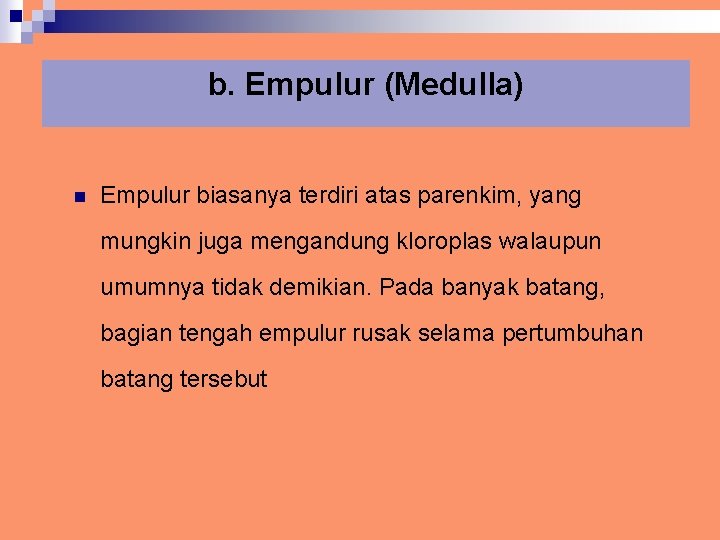 b. Empulur (Medulla)

Empulur biasanya terdiri atas parenkim, yang mungkin juga mengandung kloroplas walaupun umumnya tidak demikian. Pada banyak batang, bagian tengah empulur rusak selama pertumbuhan batang tersebut